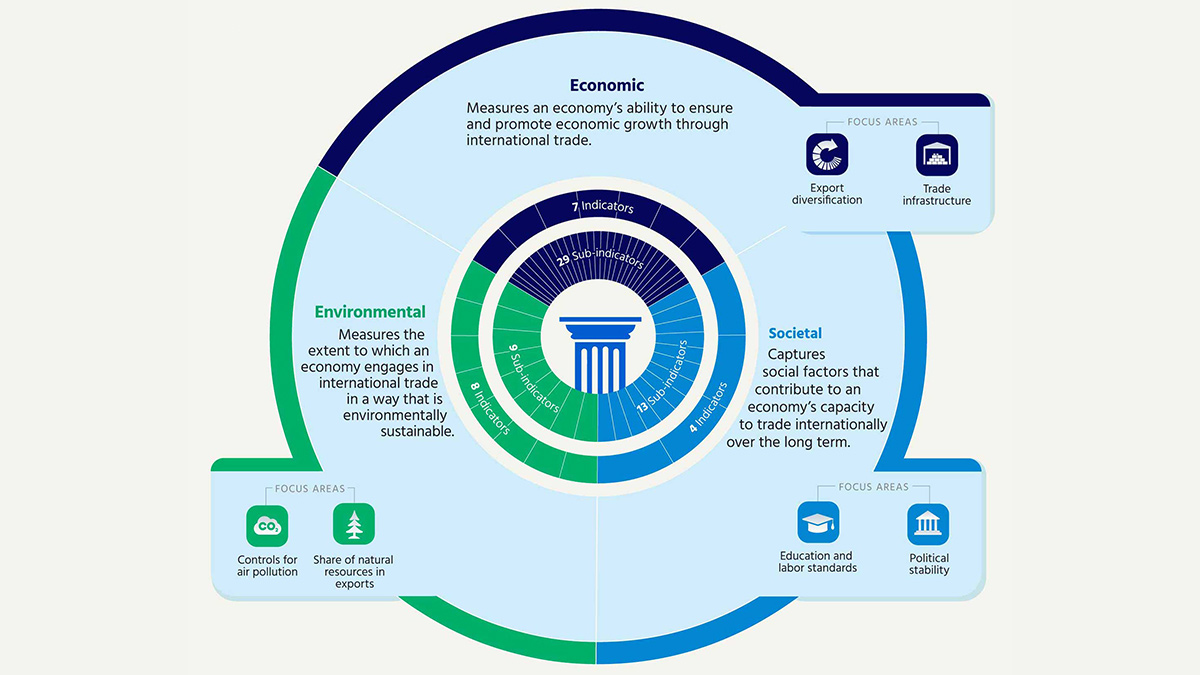 Economic

Measures an economy's ability to ensure and promote economic growth through international trade.

FOCUS AREAS

Export diversification

Trade infrastructure

7 Indicators

29 Sub-indicators

Environmental

Measures the extent to which an economy engages in international trade in a way that is environmentally sustainable.

9 Sub-indicators

8 Indicators

Societal

Captures social factors that contribute to an economy's capacity to trade internationally over the long term.

13 Sub-indicators

4 Indicators

FOCUS AREAS

$CO_2$

Controls for air pollution

Share of natural resources in exports

FOCUS AREAS

Education and labor standards

Political stability